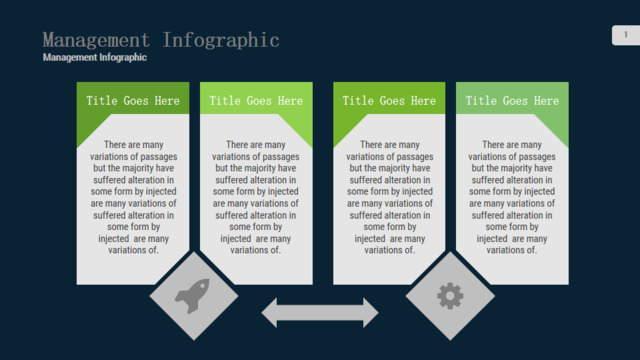 Management Infographic
Management Infographic

1

Title Goes Here

There are many variations of passages but the majority have suffered alteration in some form by injected are many variations of suffered alteration in some form by injected are many variations of.

Title Goes Here

There are many variations of passages but the majority have suffered alteration in some form by injected are many variations of suffered alteration in some form by injected are many variations of.

Title Goes Here

There are many variations of passages but the majority have suffered alteration in some form by injected are many variations of suffered alteration in some form by injected are many variations of.

Title Goes Here

There are many variations of passages but the majority have suffered alteration in some form by injected are many variations of suffered alteration in some form by injected are many variations of.